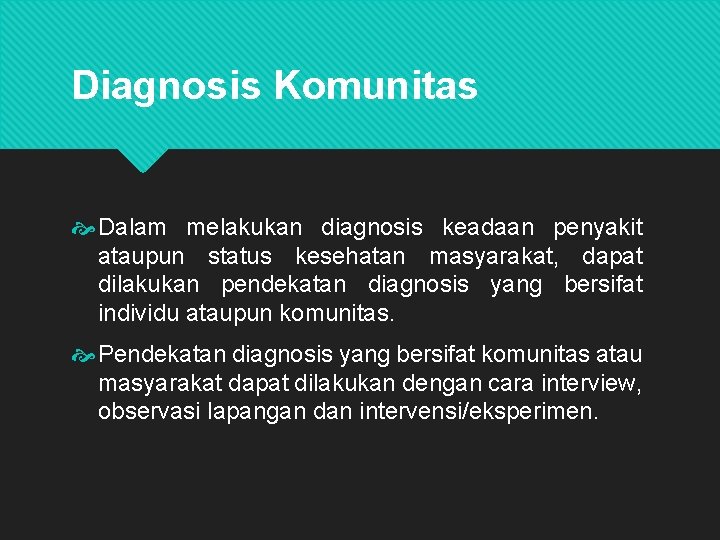 Diagnosis Komunitas

Dalam melakukan diagnosis keadaan penyakit ataupun status kesehatan masyarakat, dapat dilakukan pendekatan diagnosis yang bersifat individu ataupun komunitas.

Pendekatan diagnosis yang bersifat komunitas atau masyarakat dapat dilakukan dengan cara interview, observasi lapangan dan intervensi/eksperimen.